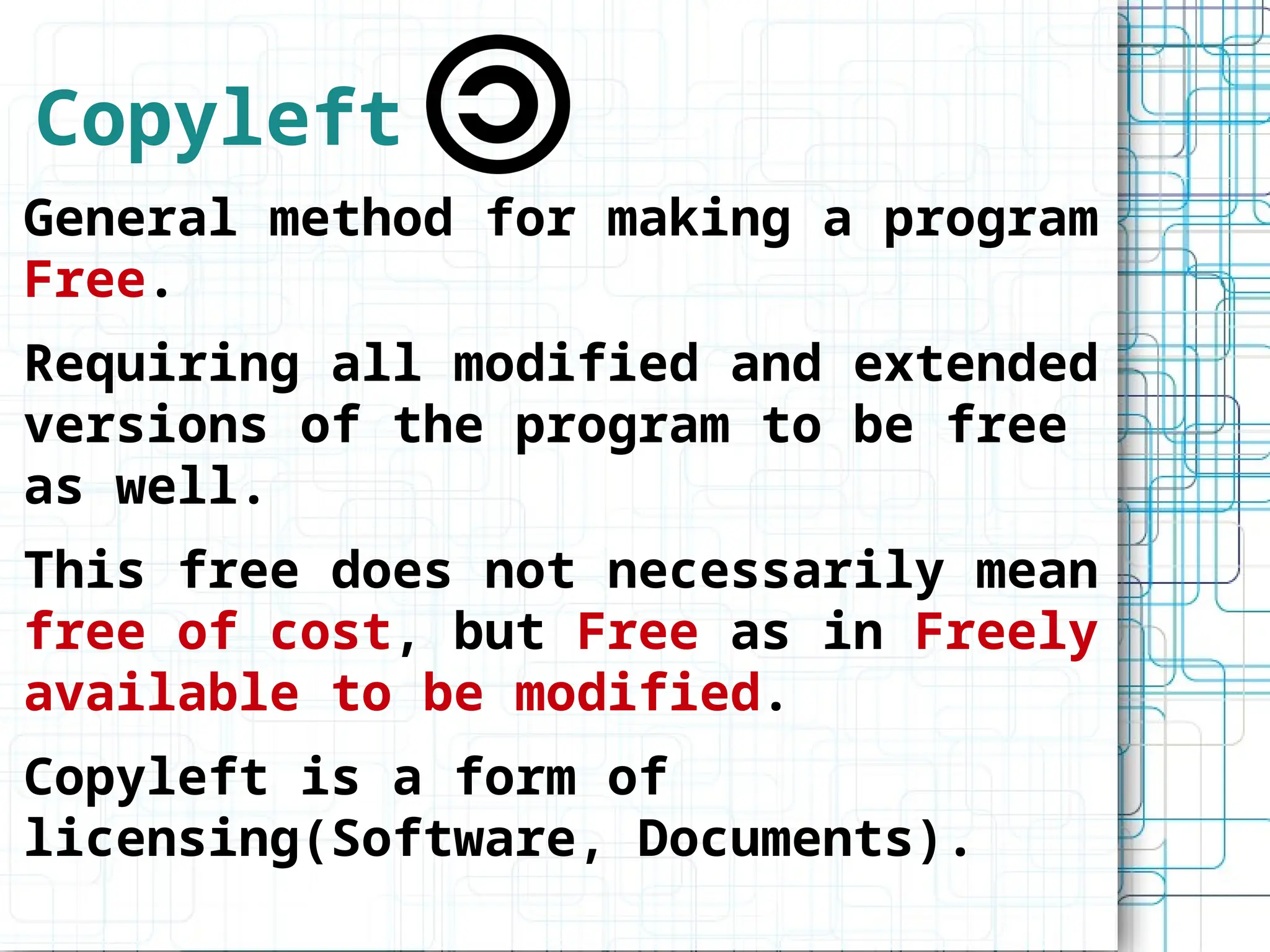 Copyleft

General method for making a program Free.

Requiring all modified and extended versions of the program to be free as well.

This free does not necessarily mean free of cost, but Free as in Freely available to be modified.

Copyleft is a form of licensing(Software, Documents).